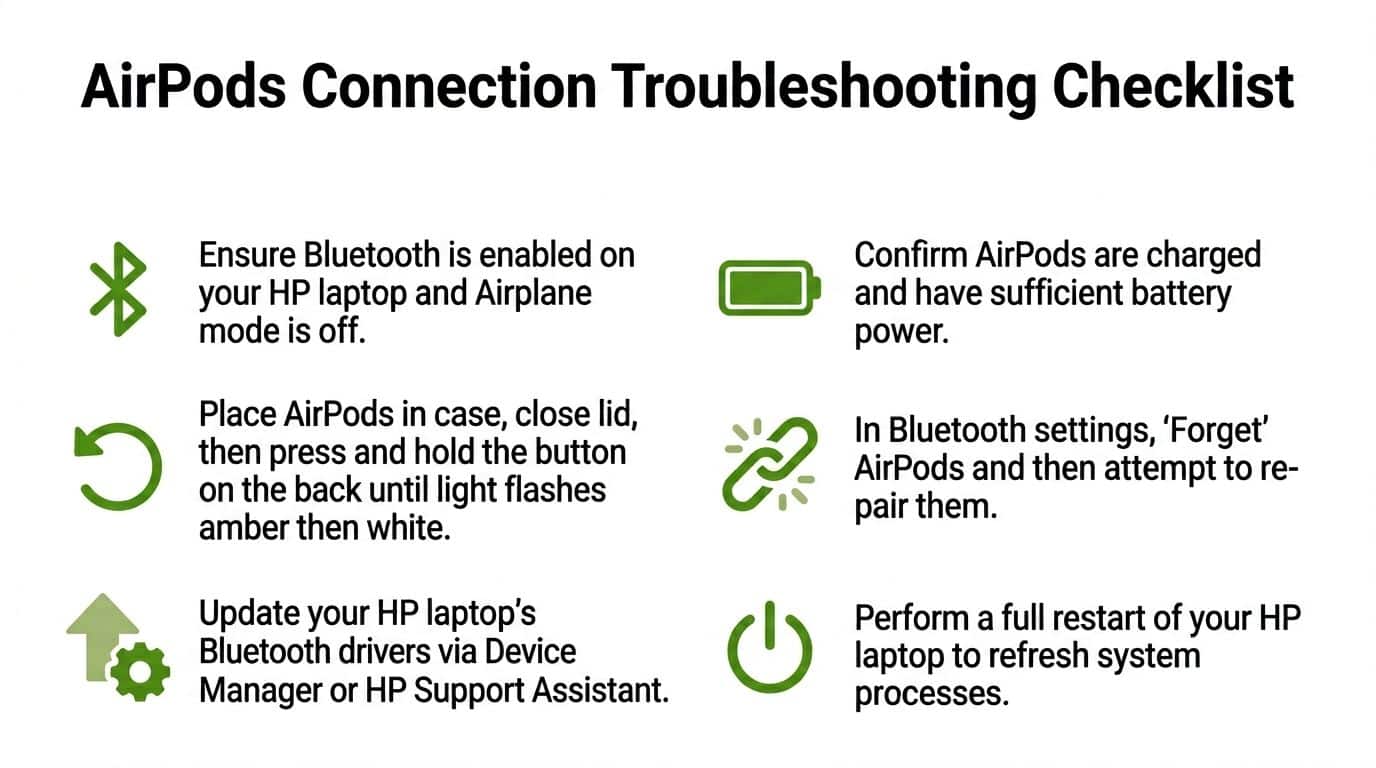 AirPods Connection Troubleshooting Checklist

Ensure Bluetooth is enabled on your HP laptop and Airplane mode is off.

Place AirPods in case, close lid, then press and hold the button on the back until light flashes amber then white.

Update your HP laptop's Bluetooth drivers via Device Manager or HP Support Assistant.

Confirm AirPods are charged and have sufficient battery power.

In Bluetooth settings, 'Forget' AirPods and then attempt to re-pair them.

Perform a full restart of your HP laptop to refresh system processes.